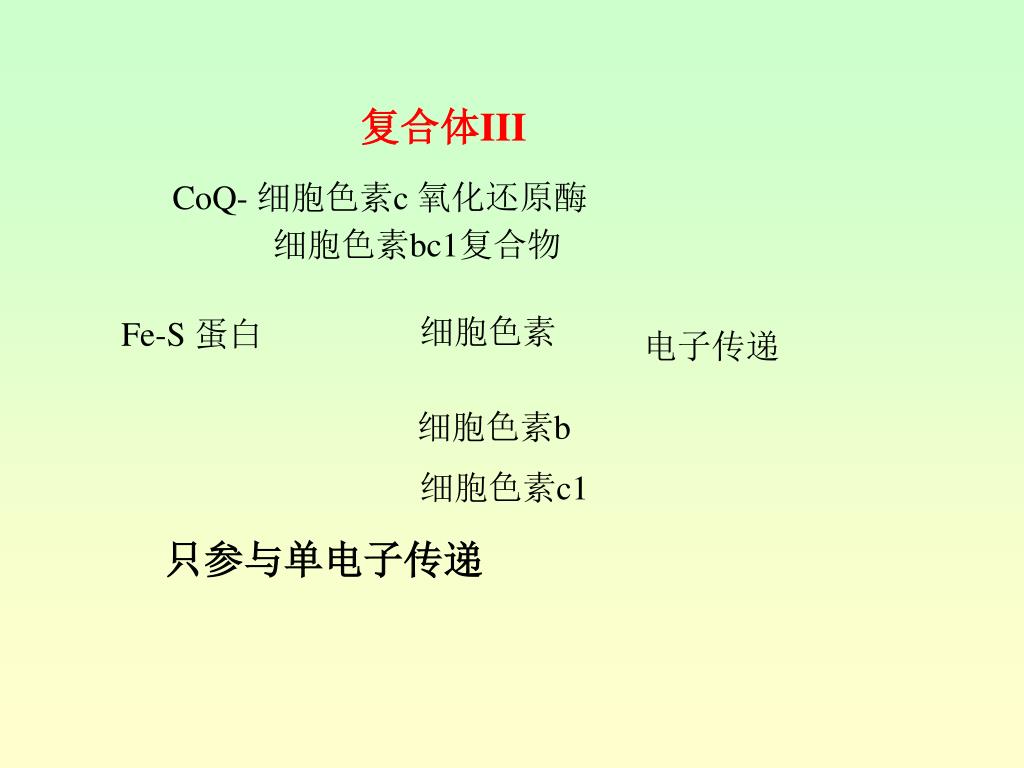 复合体III

CoQ- 细胞色素c 氧化还原酶
细胞色素bc1复合物

Fe-S 蛋白

细胞色素

电子传递

细胞色素b

细胞色素c1

只参与单电子传递